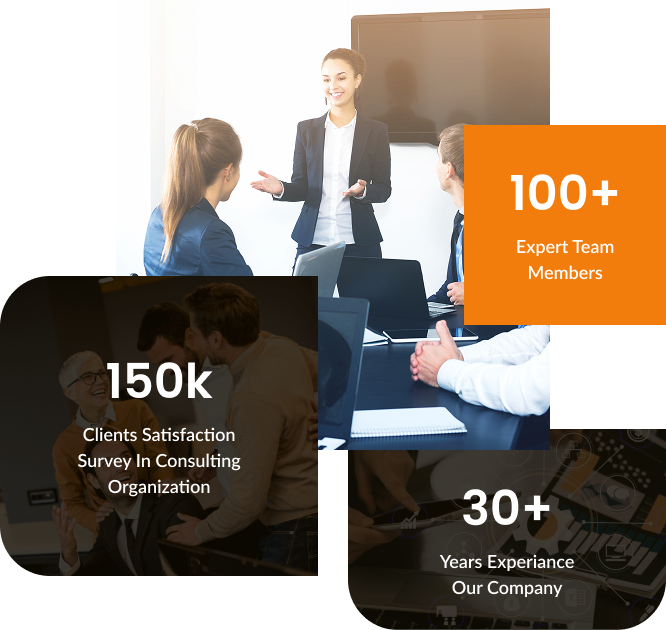 100+

Expert Team Members

150k

Clients Satisfaction Survey In Consulting Organization

30+

Years Experiance Our Company